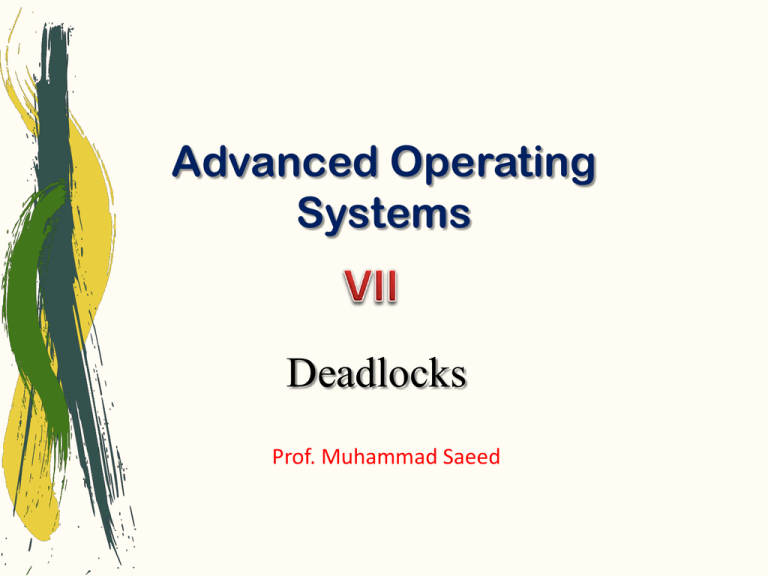 Advanced Operating Systems

VII

Deadlocks

Prof. Muhammad Saeed